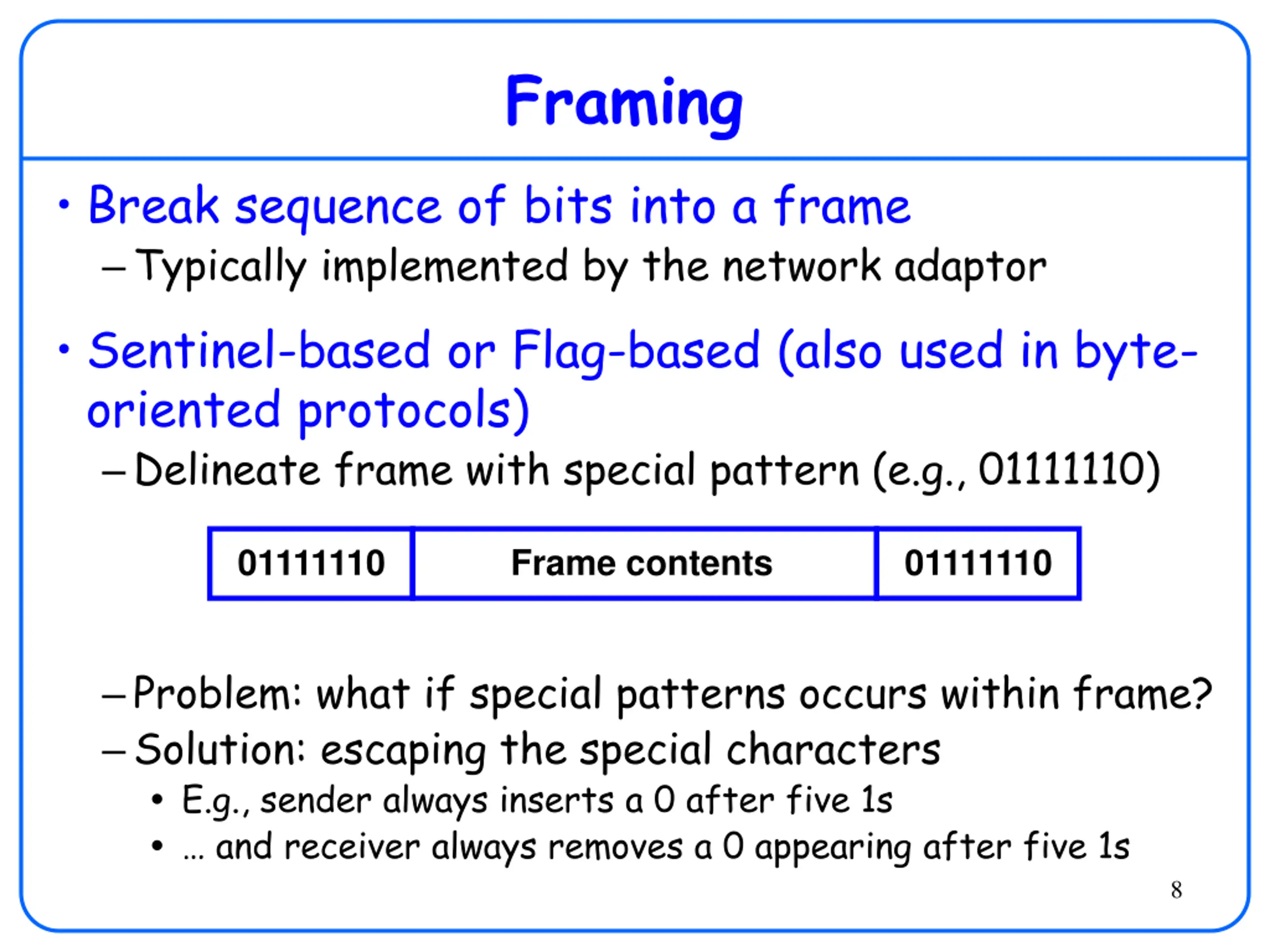 Framing

• Break sequence of bits into a frame
– Typically implemented by the network adaptor

• Sentinel-based or Flag-based (also used in byte-oriented protocols)
– Delineate frame with special pattern (e.g., 01111110)

| 01111110 | Frame contents | 01111110 |
|---|---|---|

– Problem: what if special patterns occurs within frame?
– Solution: escaping the special characters
• E.g., sender always inserts a 0 after five 1s
• … and receiver always removes a 0 appearing after five 1s

8